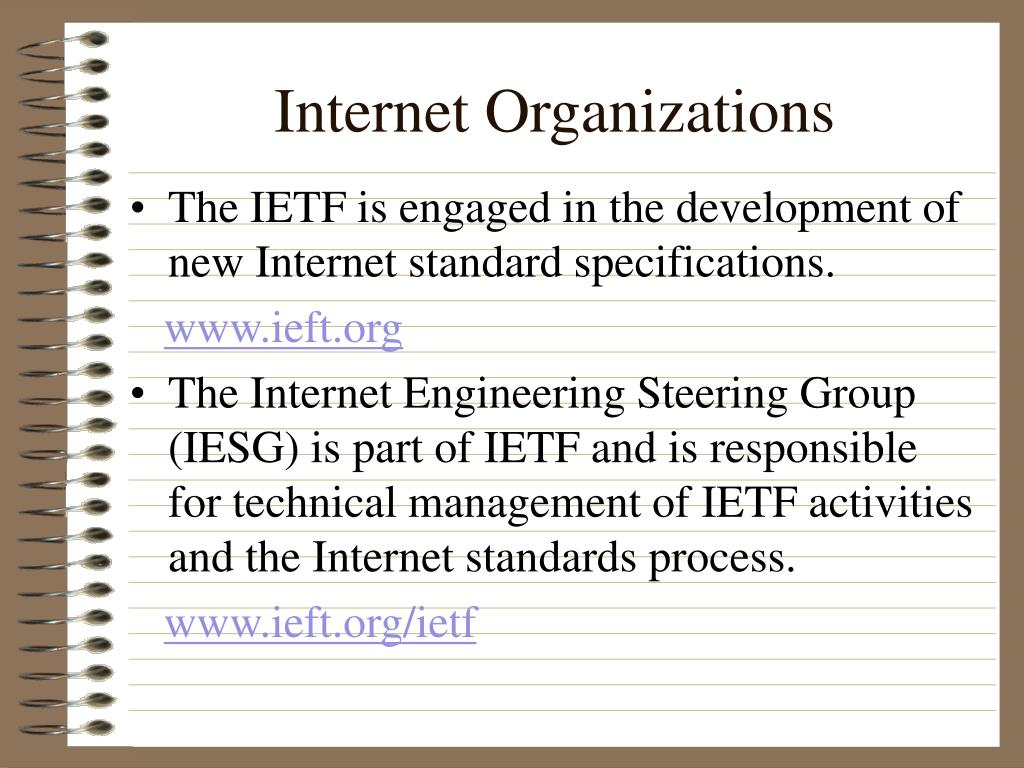 Internet Organizations

• The IETF is engaged in the development of new Internet standard specifications.

www.ieft.org

• The Internet Engineering Steering Group (IESG) is part of IETF and is responsible for technical management of IETF activities and the Internet standards process.

www.ieft.org/ietf